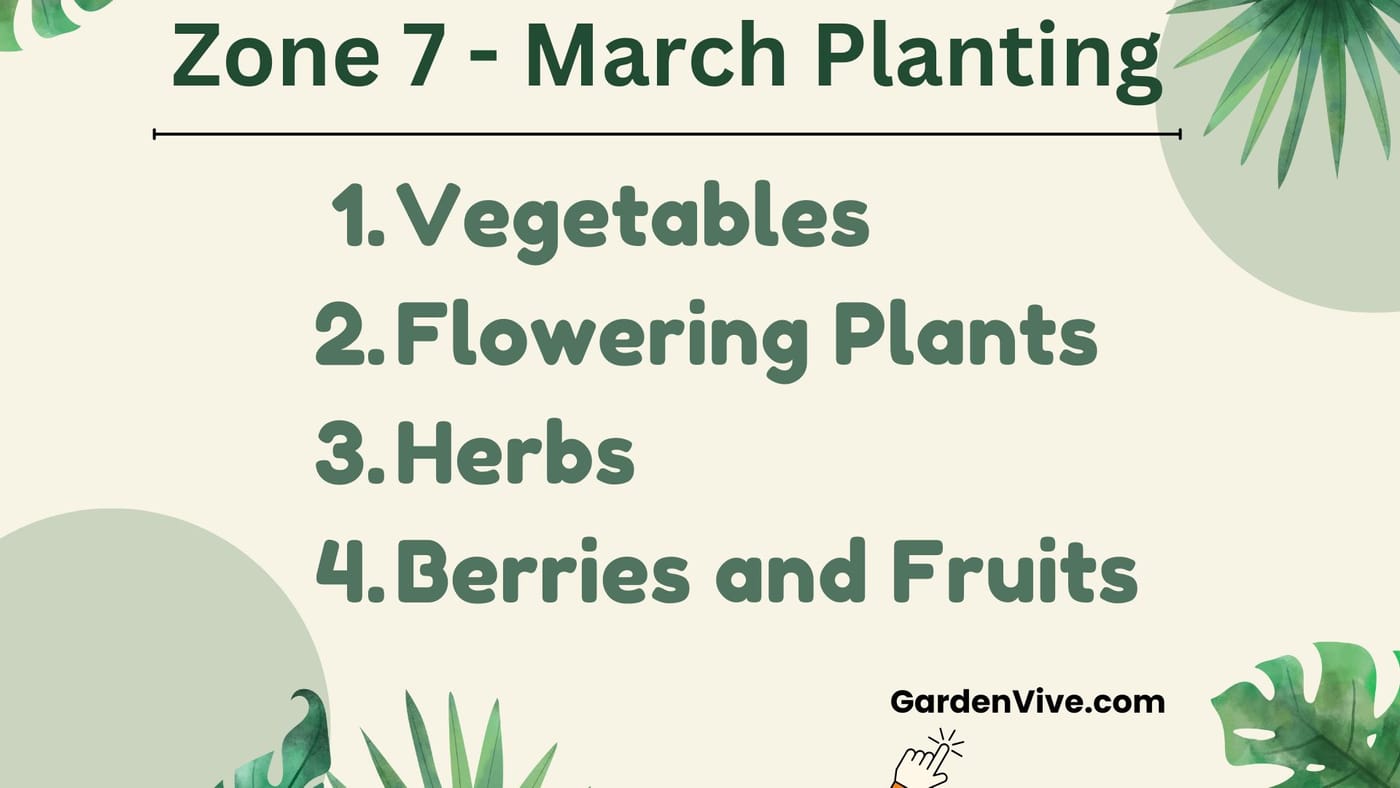 Zone 7 - March Planting

1. Vegetables
2. Flowering Plants
3. Herbs
4. Berries and Fruits

GardenVive.com